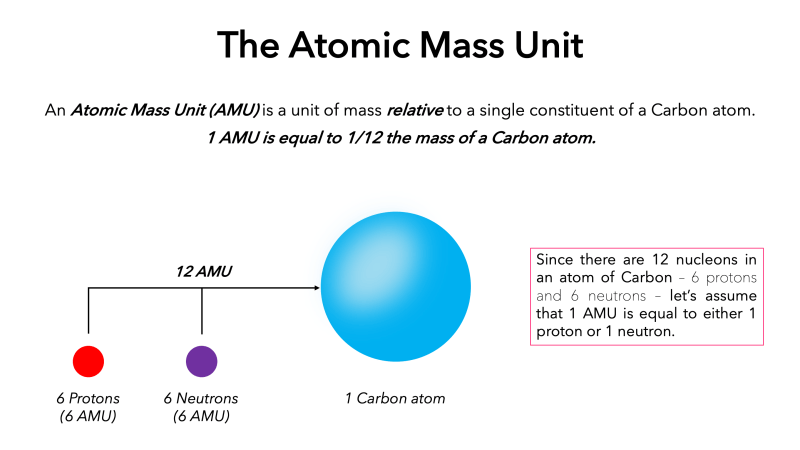 The Atomic Mass Unit

An Atomic Mass Unit (AMU) is a unit of mass relative to a single constituent of a Carbon atom.
1 AMU is equal to 1/12 the mass of a Carbon atom.

12 AMU

6 Protons
(6 AMU)

6 Neutrons
(6 AMU)

1 Carbon atom

Since there are 12 nucleons in an atom of Carbon - 6 protons and 6 neutrons - let's assume that 1 AMU is equal to either 1 proton or 1 neutron.